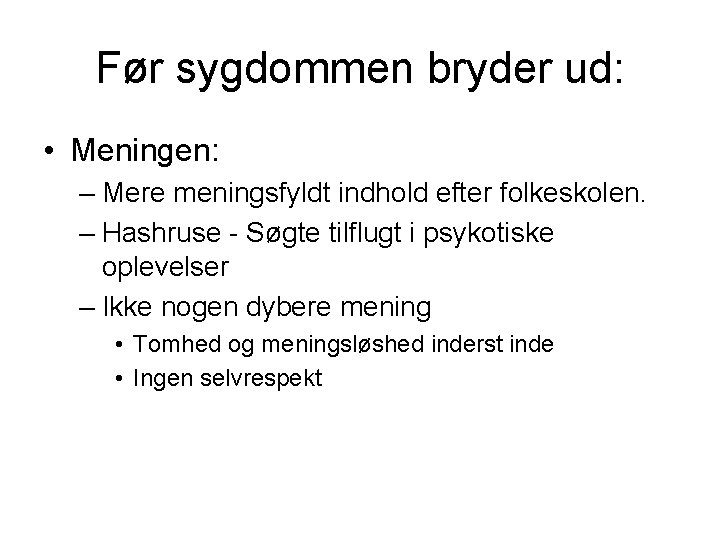 Før sygdommen bryder ud:

• Meningen:
 – Mere meningsfyldt indhold efter folkeskolen.
 – Hashruse - Søgte tilflugt i psykotiske oplevelser
 – Ikke nogen dybere mening
  • Tomhed og meningsløshed inderst inde
  • Ingen selvrespekt